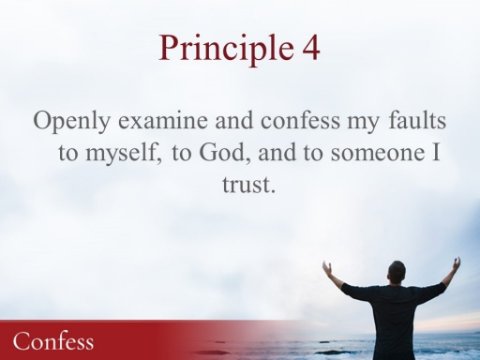 Principle 4

Openly examine and confess my faults to myself, to God, and to someone I trust.

Confess